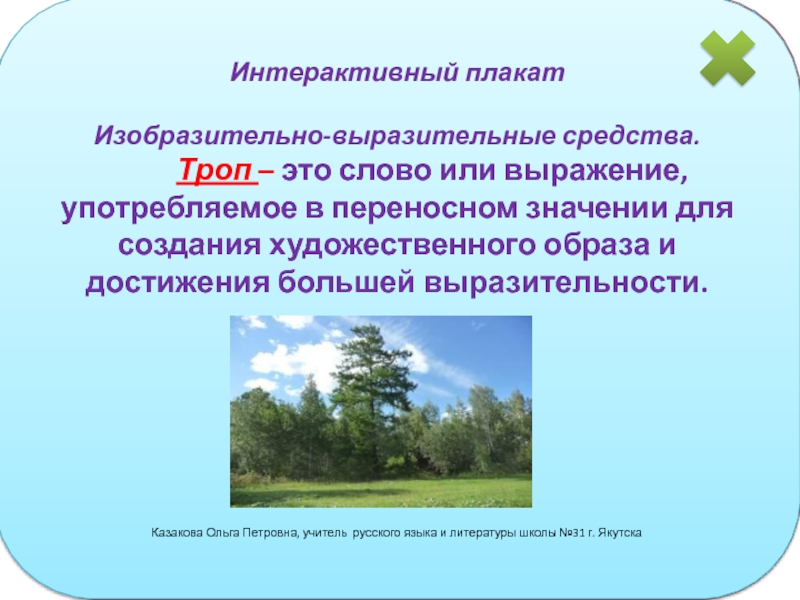 Интерактивный плакат

Изобразительно-выразительные средства.

Троп – это слово или выражение, употребляемое в переносном значении для создания художественного образа и достижения большей выразительности.

Казакова Ольга Петровна, учитель русского языка и литературы школы №31 г. Якутска